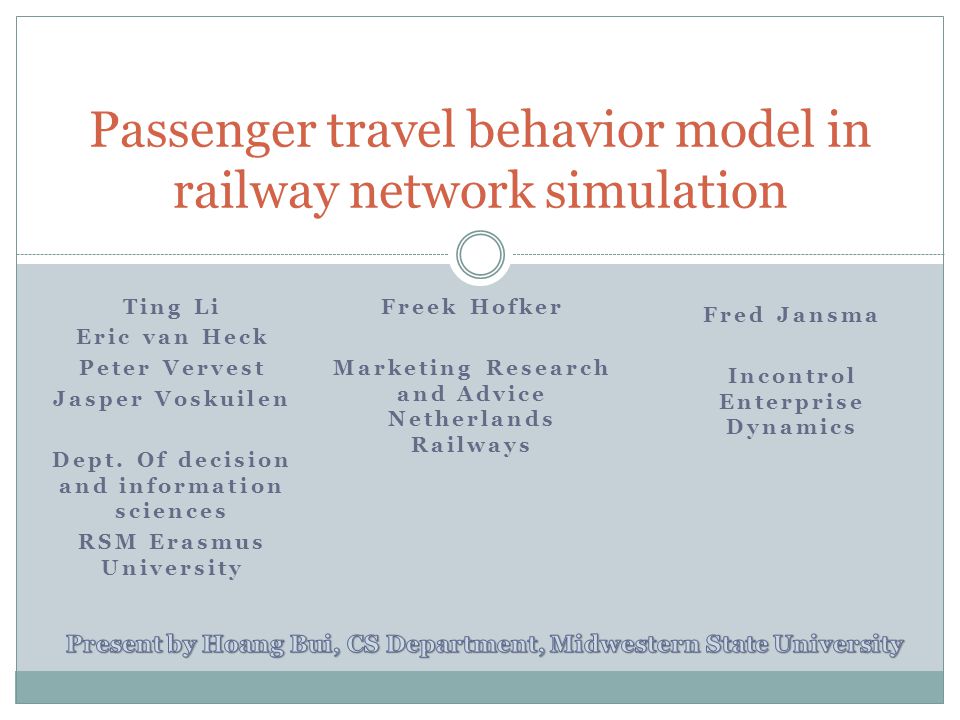 Passenger travel behavior model in railway network simulation

Ting Li
Eric van Heck
Peter Vervest
Jasper Voskuilen

Dept. Of decision and information sciences
RSM Erasmus University

Freek Hofker

Marketing Research and Advice Netherlands Railways

Fred Jansma

Incontrol Enterprise Dynamics

Present by Hoang Bui, CS Department, Midwestern State University